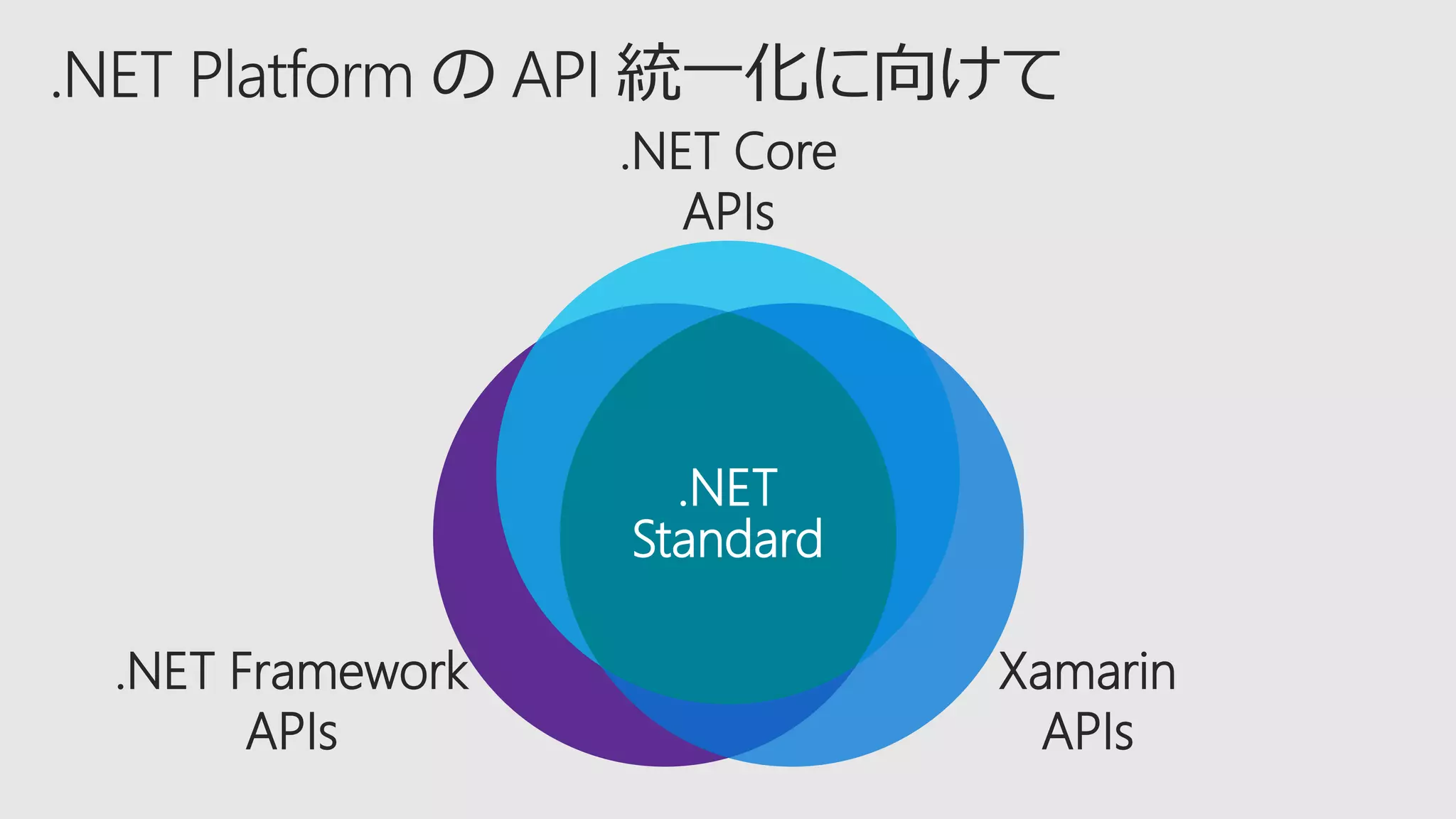 .NET Platform の API 統一化に向けて

.NET Core
APIs

.NET
Standard

.NET Framework
APIs

Xamarin
APIs